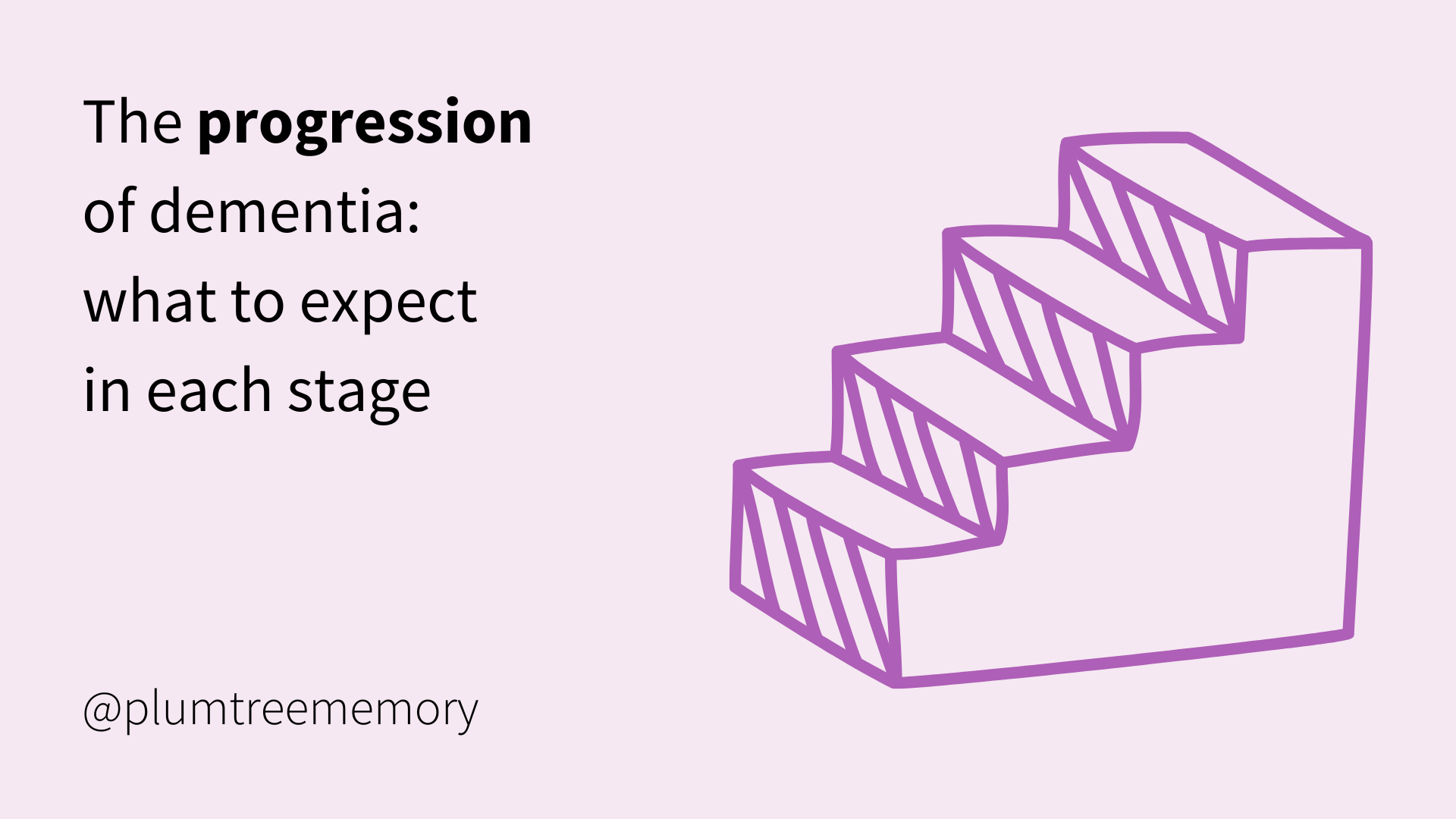 The progression of dementia: what to expect in each stage

@plumtreememory